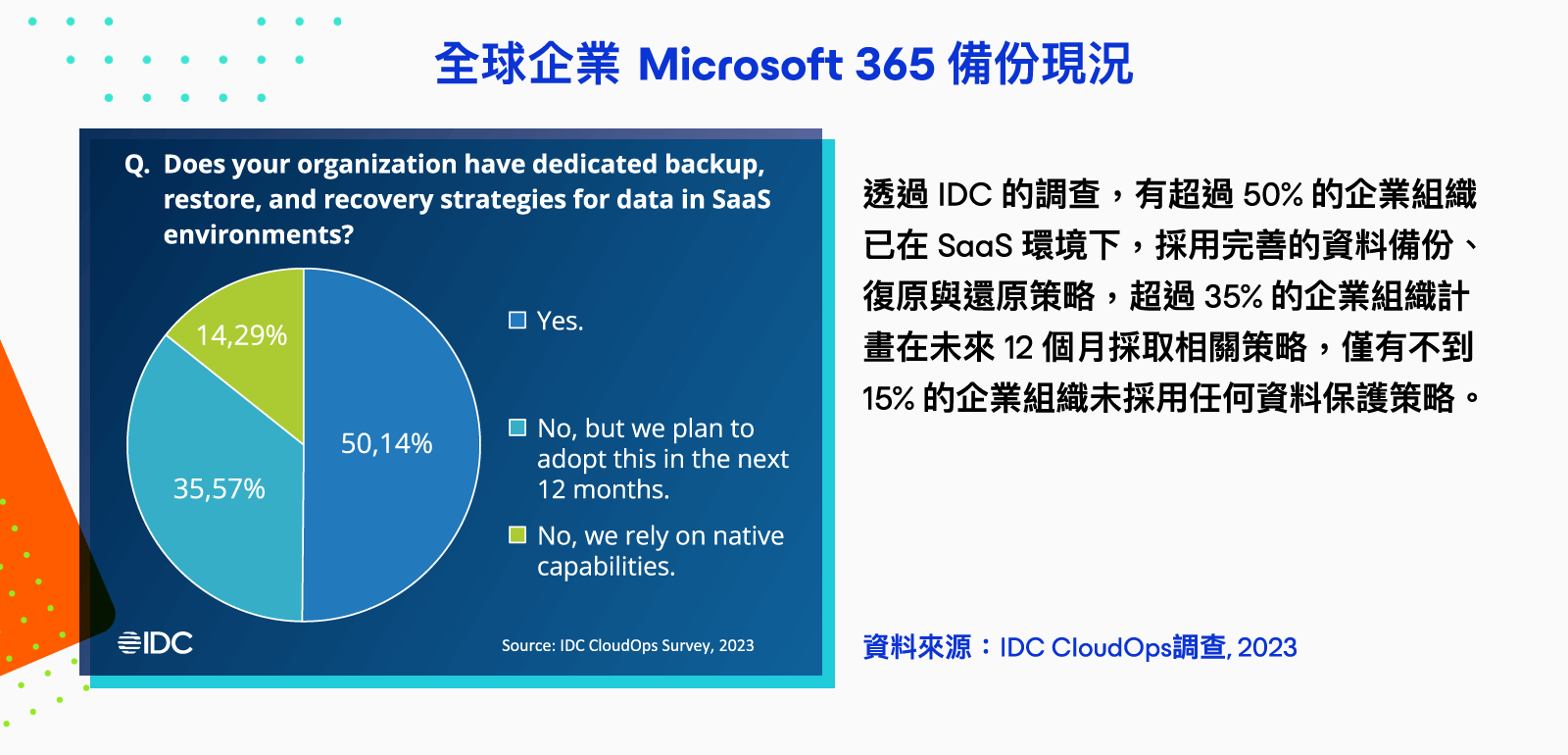 全球企業 Microsoft 365 備份現況

Q. Does your organization have dedicated backup, restore, and recovery strategies for data in SaaS environments?

14,29%

50,14%

35,57%

Yes.

No, but we plan to adopt this in the next 12 months.

No, we rely on native capabilities.

IDC

Source: IDC CloudOps Survey, 2023

透過 IDC 的調查，有超過 50% 的企業組織已在 SaaS 環境下，採用完善的資料備份、復原與還原策略，超過 35% 的企業組織計畫在未來 12 個月採取相關策略，僅有不到 15% 的企業組織未採用任何資料保護策略。

資料來源：IDC CloudOps調查, 2023